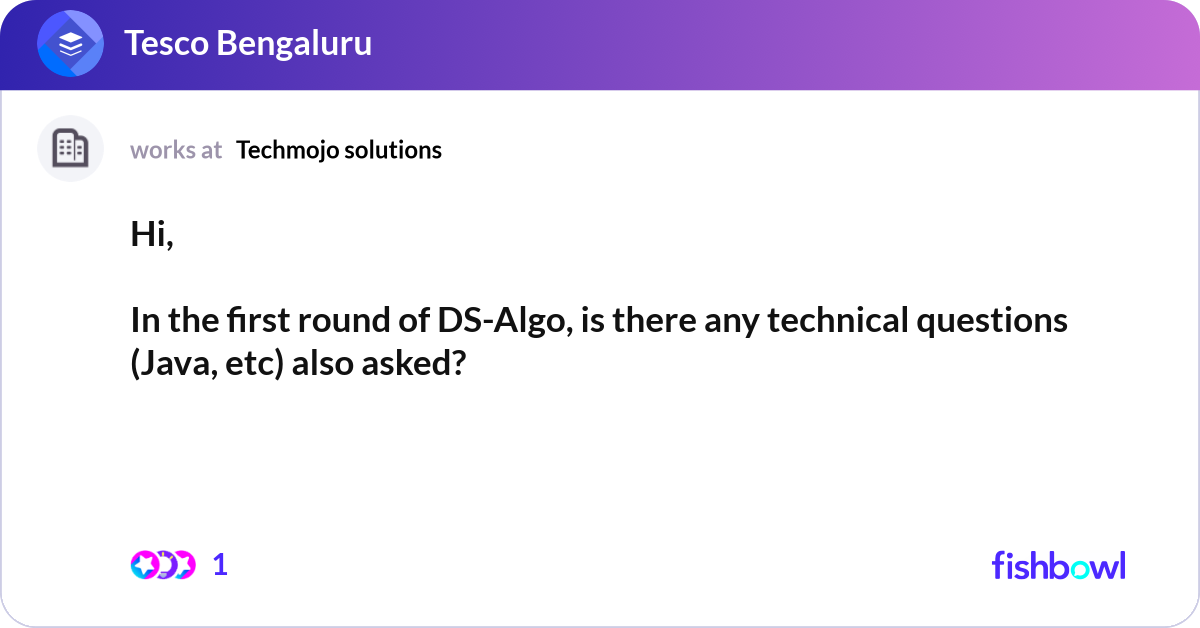 Tesco Bengaluru

works at Techmojo solutions

Hi,

In the first round of DS-Algo, is there any technical questions (Java, etc) also asked?

1

fishbowl